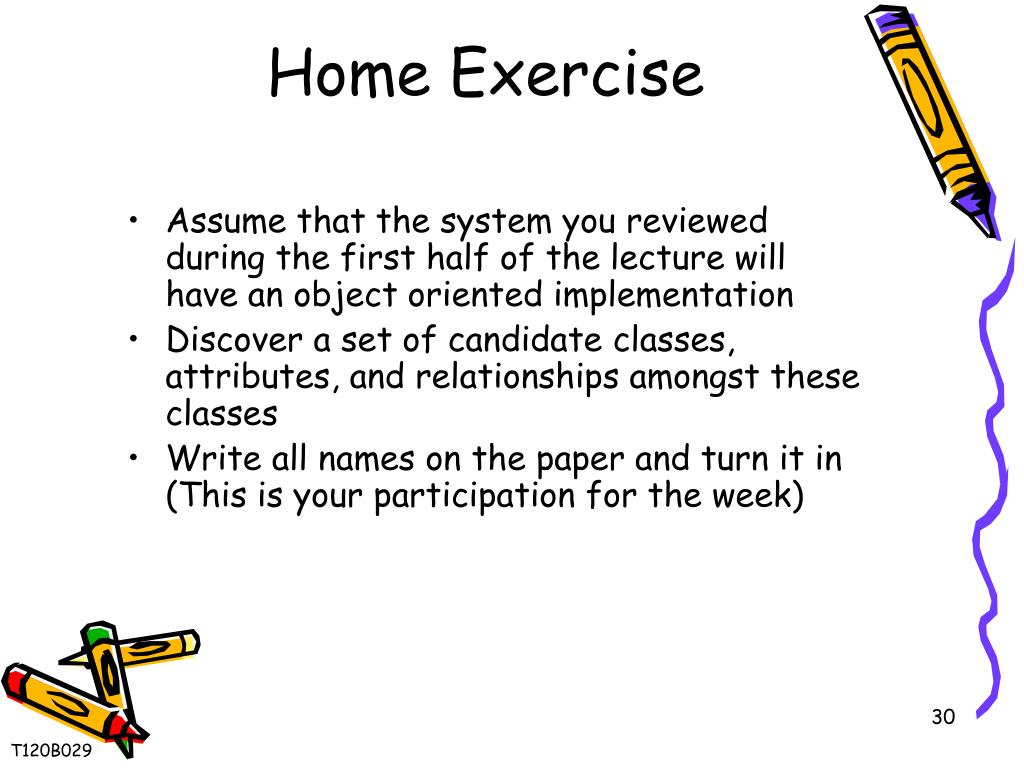 Home Exercise

• Assume that the system you reviewed during the first half of the lecture will have an object oriented implementation
• Discover a set of candidate classes, attributes, and relationships amongst these classes
• Write all names on the paper and turn it in (This is your participation for the week)

30

T120B029